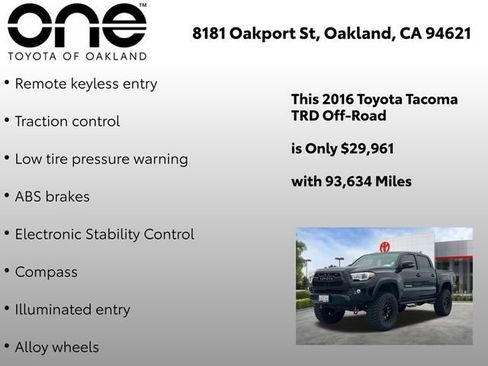 one™
TOYOTA OF OAKLAND

8181 Oakport St, Oakland, CA 94621

• Remote keyless entry
• Traction control
• Low tire pressure warning
• ABS brakes
• Electronic Stability Control
• Compass
• Illuminated entry
• Alloy wheels

This 2016 Toyota Tacoma TRD Off-Road

is Only $29,961

with 93,634 Miles